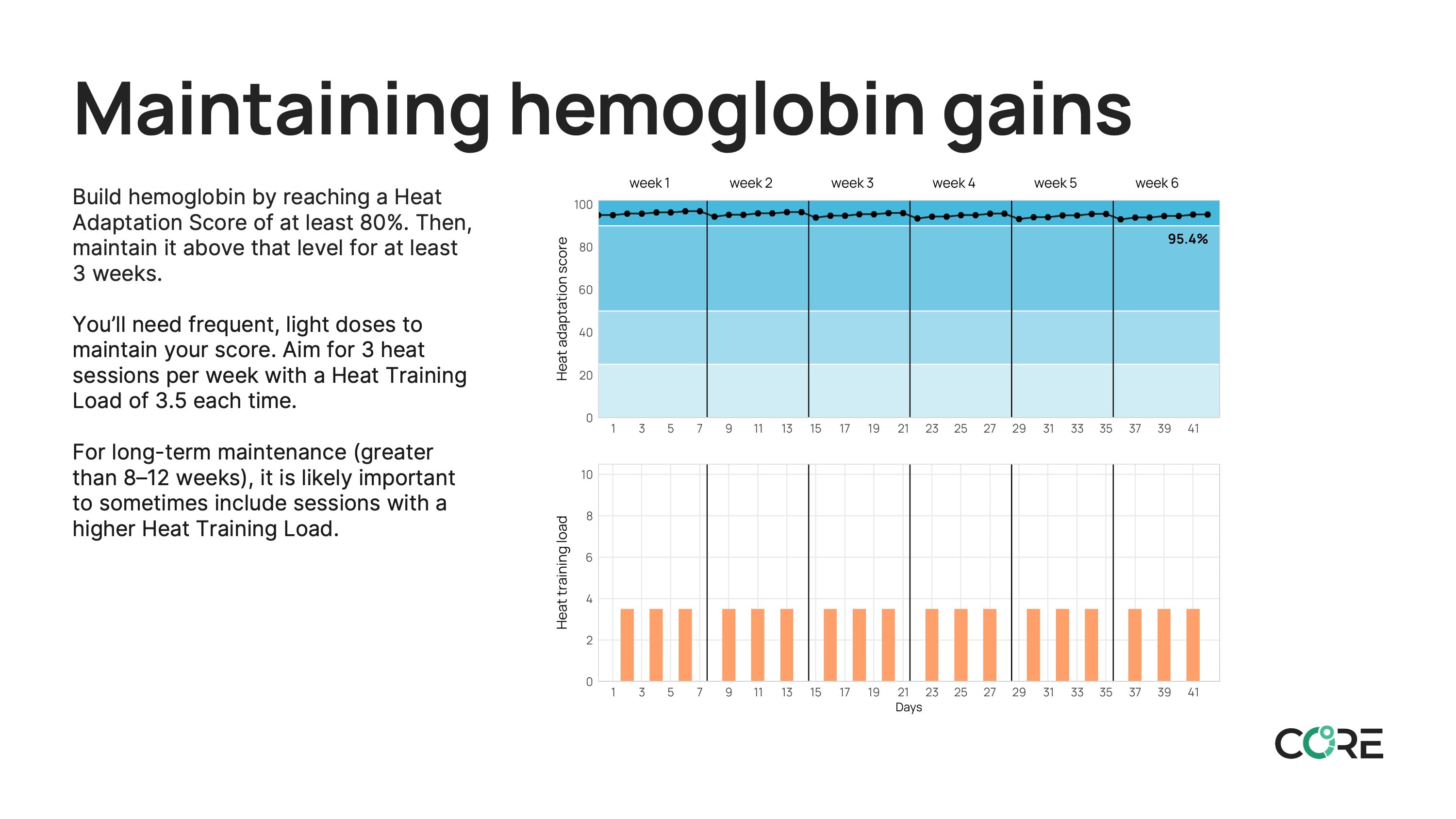 Maintaining hemoglobin gains

Build hemoglobin by reaching a Heat Adaptation Score of at least 80%. Then, maintain it above that level for at least 3 weeks.

You'll need frequent, light doses to maintain your score. Aim for 3 heat sessions per week with a Heat Training Load of 3.5 each time.

For long-term maintenance (greater than 8–12 weeks), it is likely important to sometimes include sessions with a higher Heat Training Load.

week 1 week 2 week 3 week 4 week 5 week 6

Heat adaptation score

100 80 60 40 20 0

95.4%

1 3 5 7 9 11 13 15 17 19 21 23 25 27 29 31 33 35 37 39 41

Heat training load

10 8 6 4 2 0

1 3 5 7 9 11 13 15 17 19 21 23 25 27 29 31 33 35 37 39 41

Days

CORE